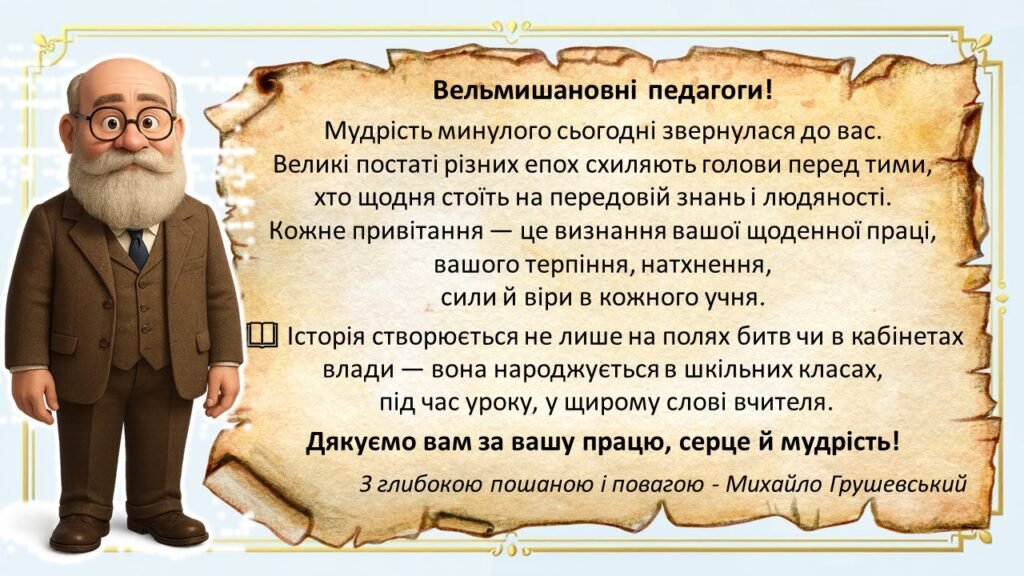 Вельмишановні педагоги!

Мудрість минулого сьогодні звернулася до вас. Великі постаті різних епох схиляють голови перед тими, хто щодня стоїть на передовій знань і людяності. Кожне привітання — це визнання вашої щоденної праці, вашого терпіння, натхнення, сили й віри в кожного учня.

📖 Історія створюється не лише на полях битв чи в кабінетах влади — вона народжується в шкільних класах, під час уроку, у щирому слові вчителя.

Дякуємо вам за вашу працю, серце й мудрість!

З глибокою пошаною і повагою - Михайло Грушевський